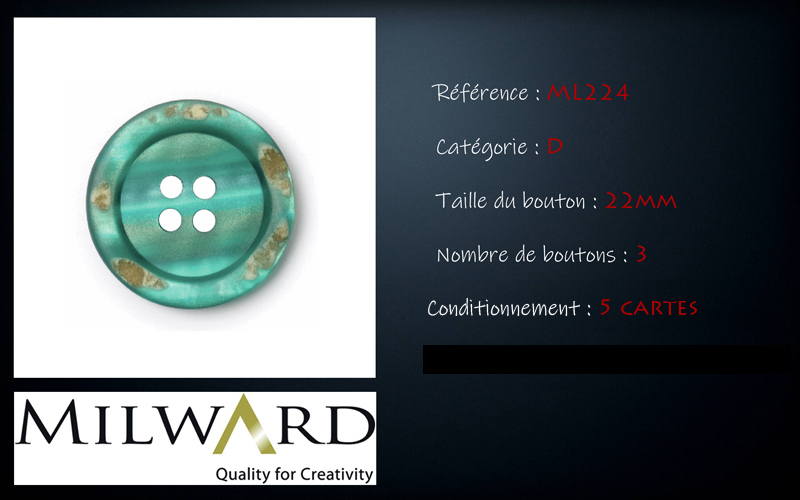 Référence : ML224

Catégorie : D

Taille du bouton : 22MM

Nombre de boutons : 3

Conditionnement : 5 CARTES

MILWARD
Quality for Creativity